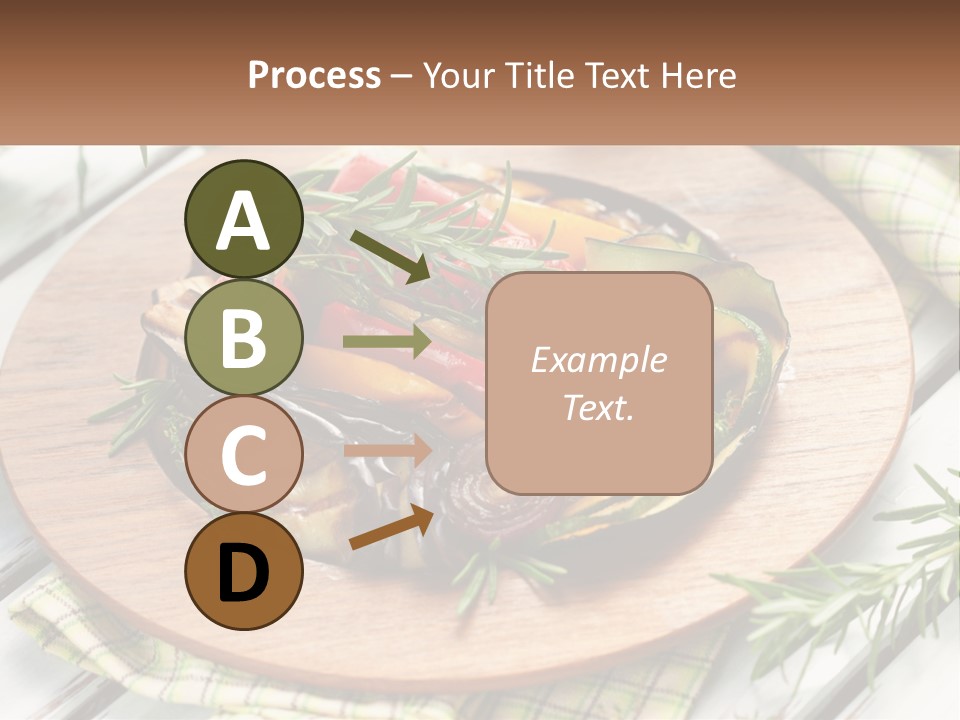 Process – Your Title Text Here

A

B

C

D

Example Text.